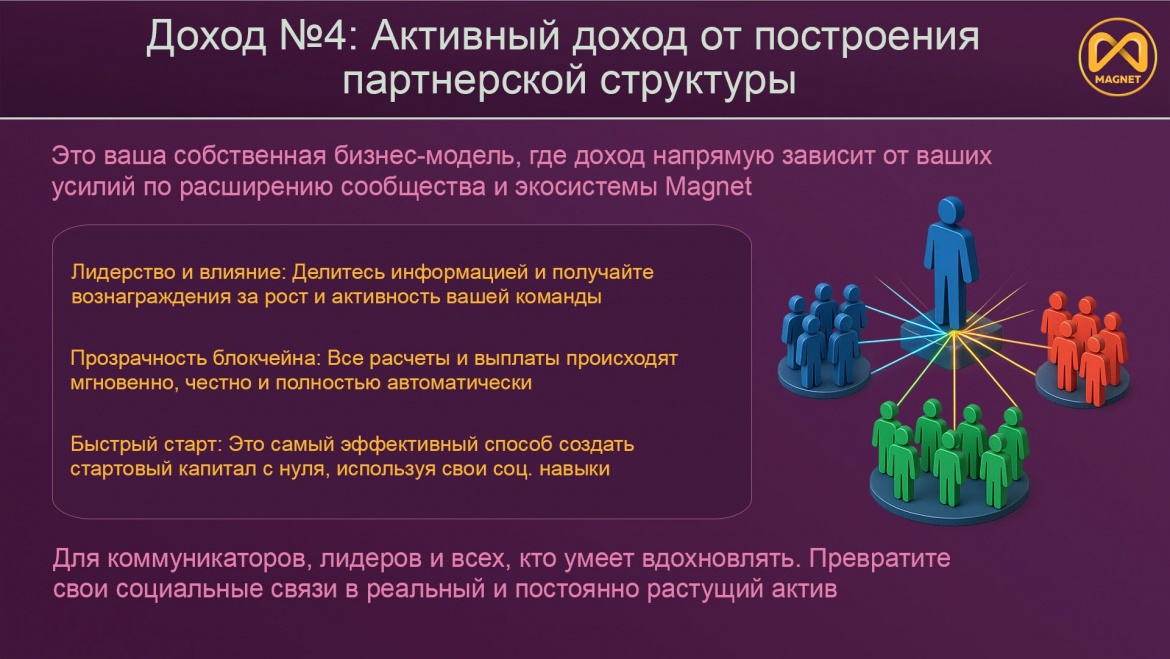 Доход №4: Активный доход от построения партнерской структуры

MAGNET

Это ваша собственная бизнес-модель, где доход напрямую зависит от ваших усилий по расширению сообщества и экосистемы Magnet

Лидерство и влияние: Делитесь информацией и получайте вознаграждения за рост и активность вашей команды

Прозрачность блокчейна: Все расчеты и выплаты происходят мгновенно, честно и полностью автоматически

Быстрый старт: Это самый эффективный способ создать стартовый капитал с нуля, используя свои соц. навыки

Для коммуникаторов, лидеров и всех, кто умеет вдохновлять. Превратите свои социальные связи в реальный и постоянно растущий актив